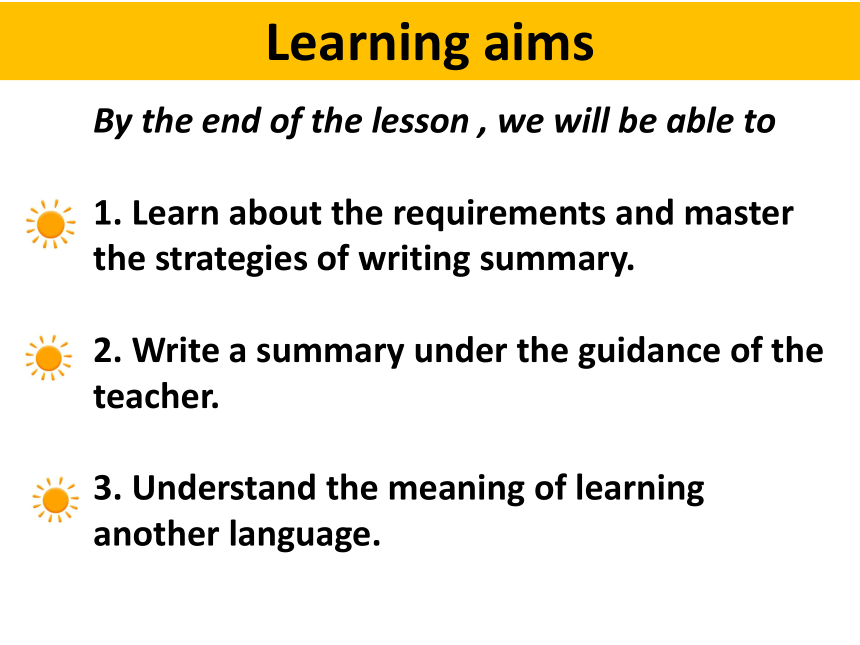 Learning aims

By the end of the lesson , we will be able to

1. Learn about the requirements and master the strategies of writing summary.

2. Write a summary under the guidance of the teacher.

3. Understand the meaning of learning another language.